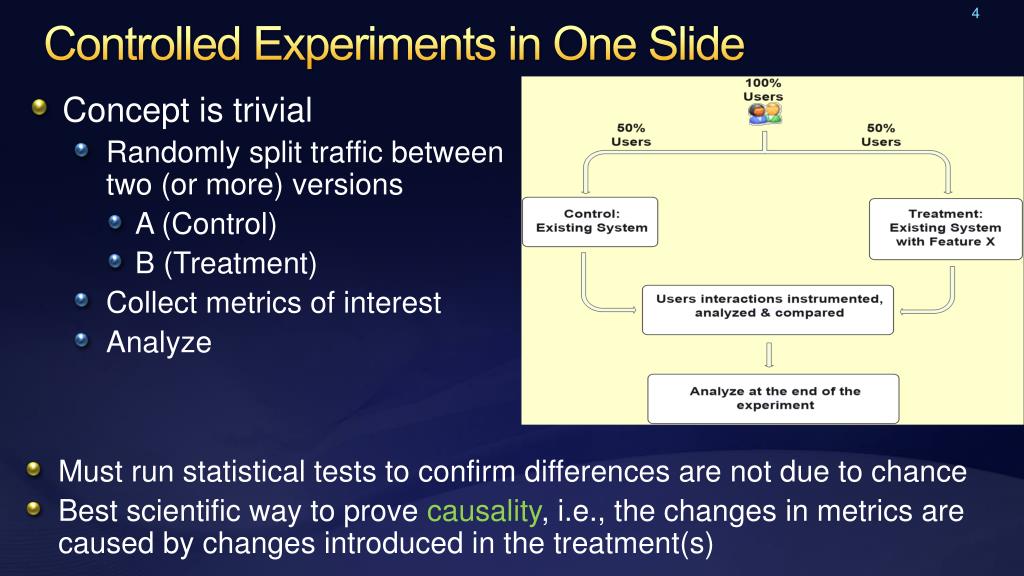 4

Controlled Experiments in One Slide

Concept is trivial

Randomly split traffic between two (or more) versions

A (Control)

B (Treatment)

Collect metrics of interest

Analyze

100% Users

50% Users

50% Users

Control: Existing System

Treatment: Existing System with Feature X

Users interactions instrumented, analyzed & compared

Analyze at the end of the experiment

Must run statistical tests to confirm differences are not due to chance

Best scientific way to prove causality, i.e., the changes in metrics are caused by changes introduced in the treatment(s)